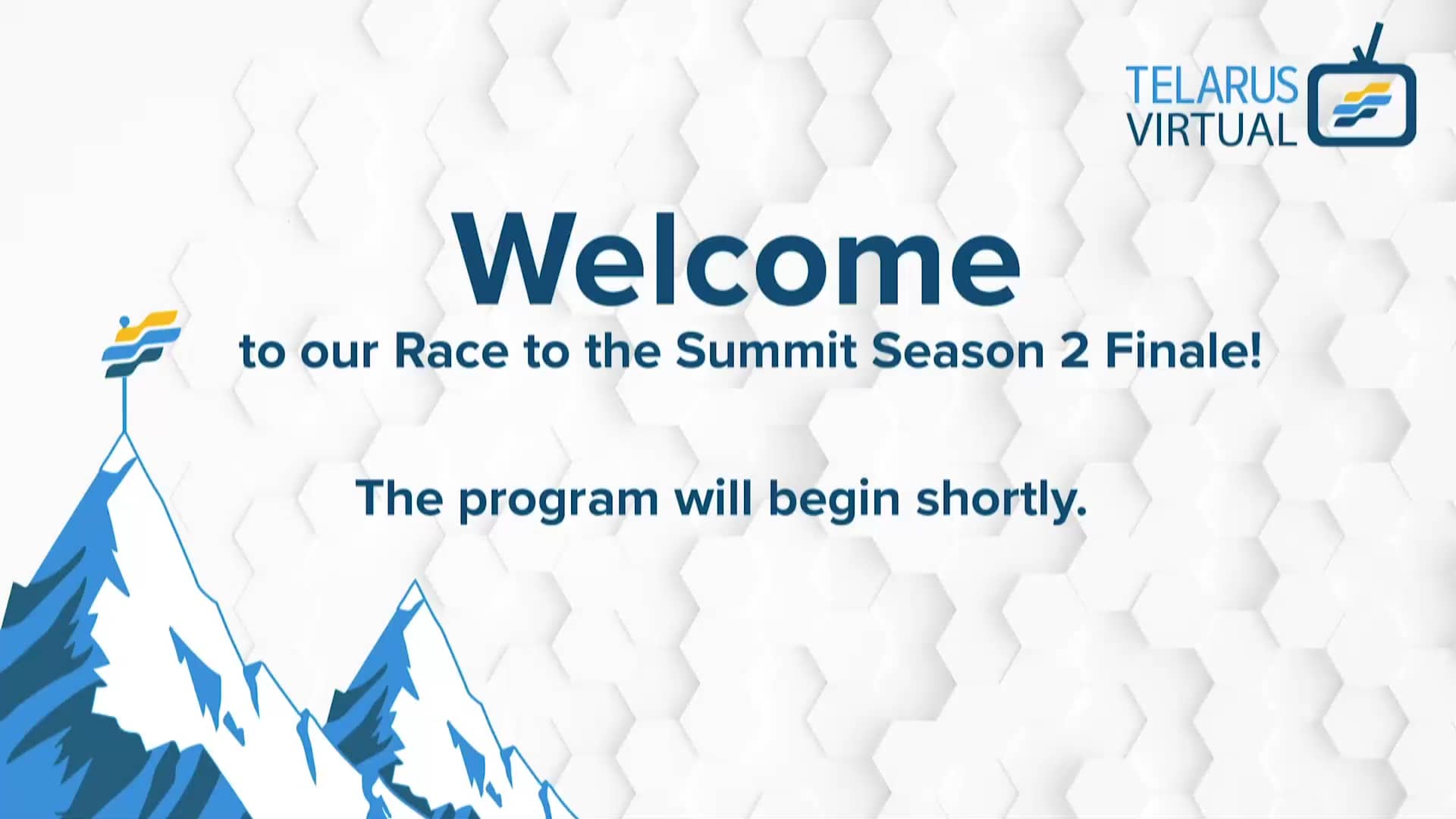 TELARUS VIRTUAL

Welcome

to our Race to the Summit Season 2 Finale!

The program will begin shortly.